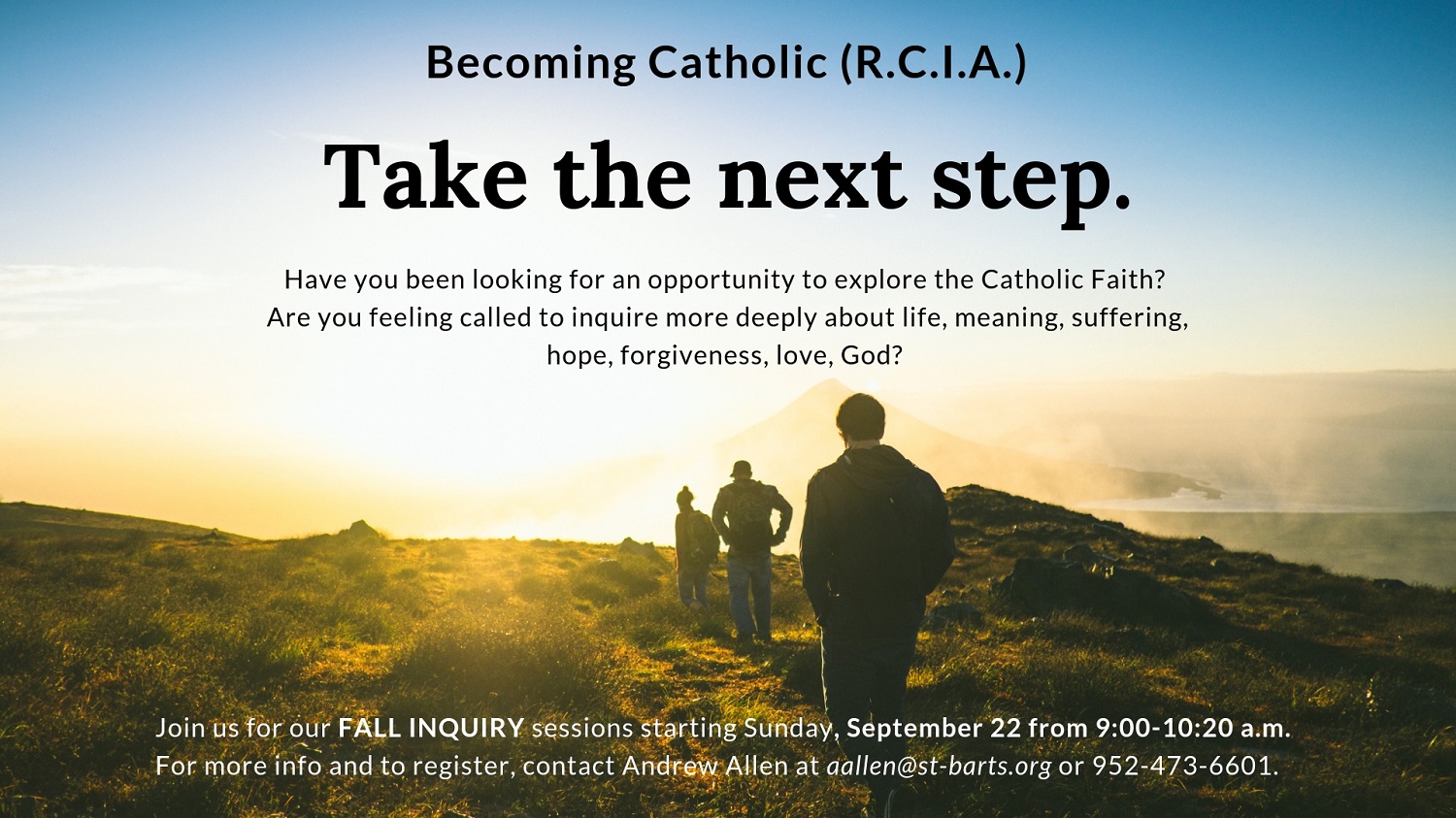 Becoming Catholic (R.C.I.A.)

Take the next step.

Have you been looking for an opportunity to explore the Catholic Faith? Are you feeling called to inquire more deeply about life, meaning, suffering, hope, forgiveness, love, God?

Join us for our FALL INQUIRY sessions starting Sunday, September 22 from 9:00-10:20 a.m. For more info and to register, contact Andrew Allen at aallen@st-barts.org or 952-473-6601.